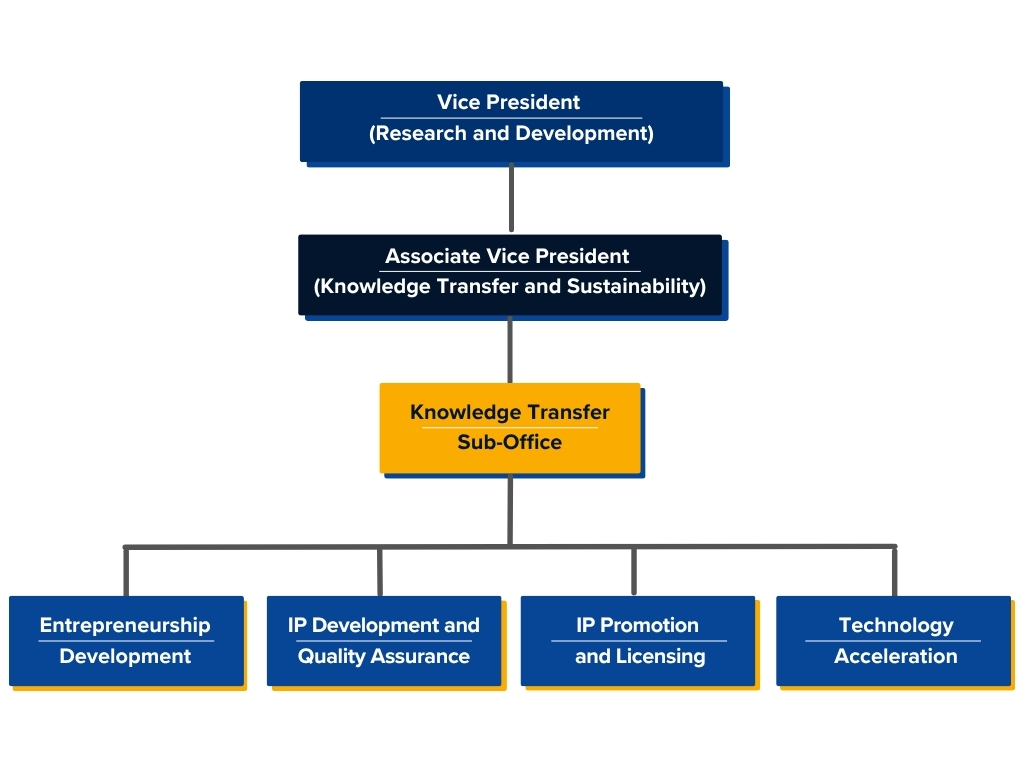 Vice President
(Research and Development)

Associate Vice President
(Knowledge Transfer and Sustainability)

Knowledge Transfer
Sub-Office

Entrepreneurship
Development

IP Development and
Quality Assurance

IP Promotion
and Licensing

Technology
Acceleration